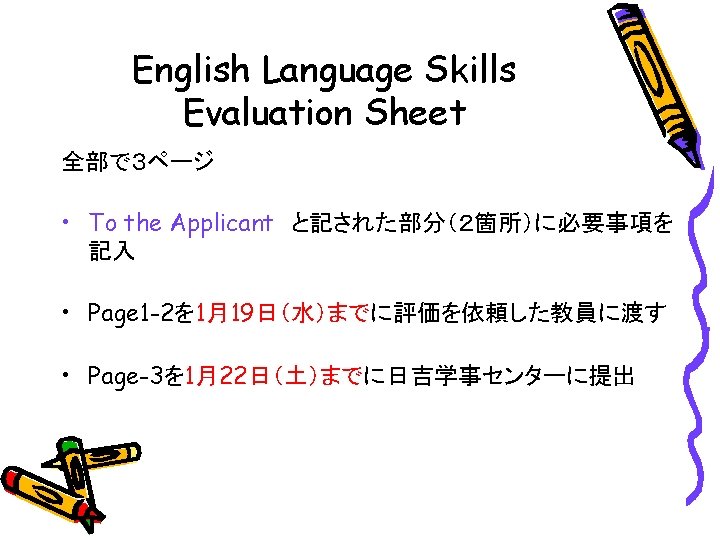 English Language Skills
Evaluation Sheet

全部で3ページ

• To the Applicant と記された部分(2箇所)に必要事項を記入

• Page1-2を1月19日(水)までに評価を依頼した教員に渡す

• Page-3を1月22日(土)までに日吉学事センターに提出